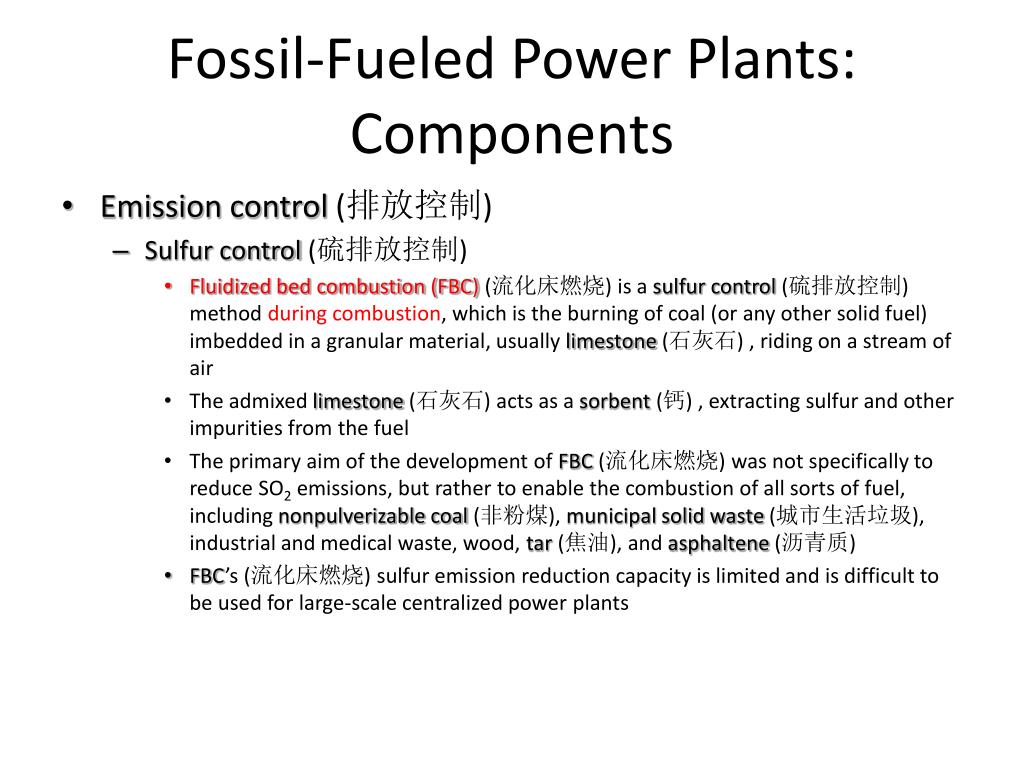 Fossil-Fueled Power Plants: Components

• Emission control (排放控制)
  – Sulfur control (硫排放控制)
    • Fluidized bed combustion (FBC) (流化床燃烧) is a sulfur control (硫排放控制) method during combustion, which is the burning of coal (or any other solid fuel) imbedded in a granular material, usually limestone (石灰石) , riding on a stream of air
    • The admixed limestone (石灰石) acts as a sorbent (钙) , extracting sulfur and other impurities from the fuel
    • The primary aim of the development of FBC (流化床燃烧) was not specifically to reduce $SO_2$ emissions, but rather to enable the combustion of all sorts of fuel, including nonpulverizable coal (非粉煤), municipal solid waste (城市生活垃圾), industrial and medical waste, wood, tar (焦油), and asphaltene (沥青质)
    • FBC's (流化床燃烧) sulfur emission reduction capacity is limited and is difficult to be used for large-scale centralized power plants